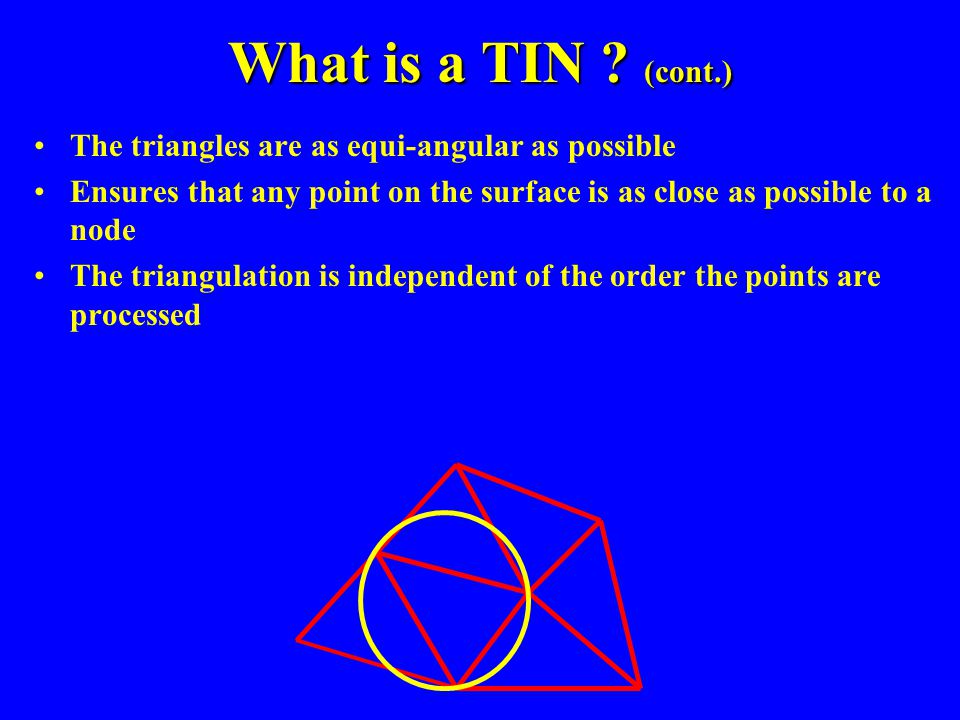 What is a TIN ? (cont.)

• The triangles are as equi-angular as possible
• Ensures that any point on the surface is as close as possible to a node
• The triangulation is independent of the order the points are processed